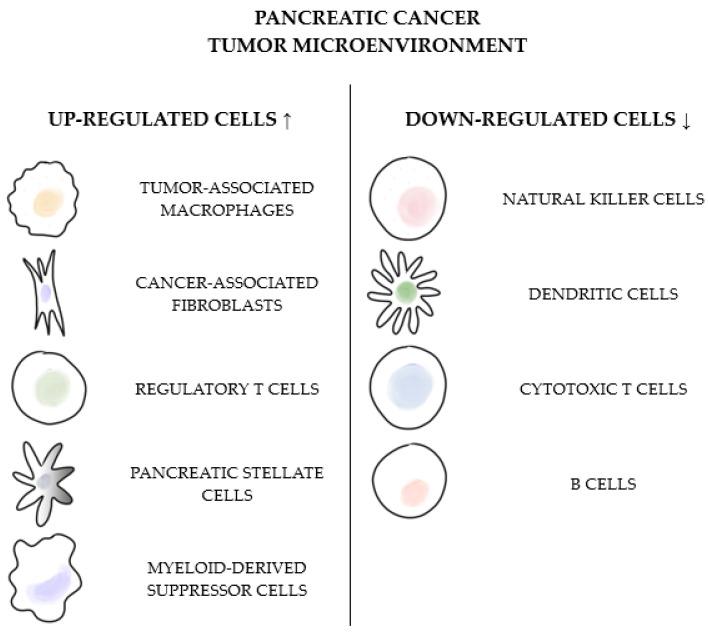 PANCREATIC CANCER
TUMOR MICROENVIRONMENT

UP-REGULATED CELLS ↑

TUMOR-ASSOCIATED MACROPHAGES

CANCER-ASSOCIATED FIBROBLASTS

REGULATORY T CELLS

PANCREATIC STELLATE CELLS

MYELOID-DERIVED SUPPRESSOR CELLS

DOWN-REGULATED CELLS ↓

NATURAL KILLER CELLS

DENDRITIC CELLS

CYTOTOXIC T CELLS

B CELLS